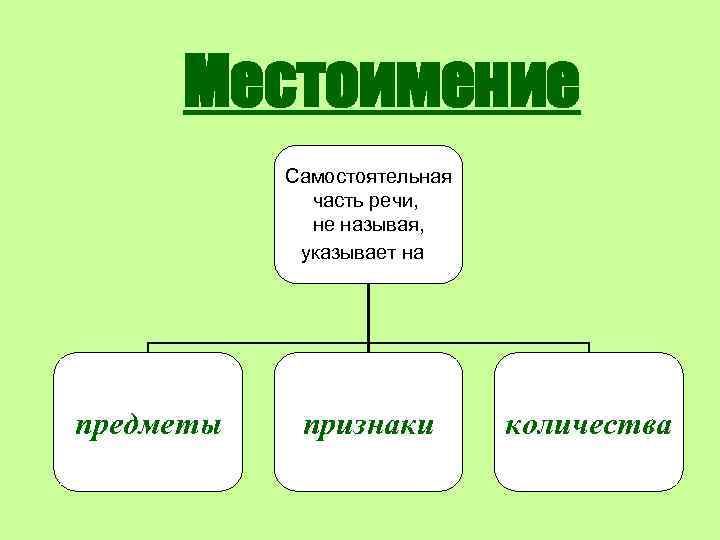 Местоимение

Самостоятельная часть речи, не называя, указывает на

предметы

признаки

количества